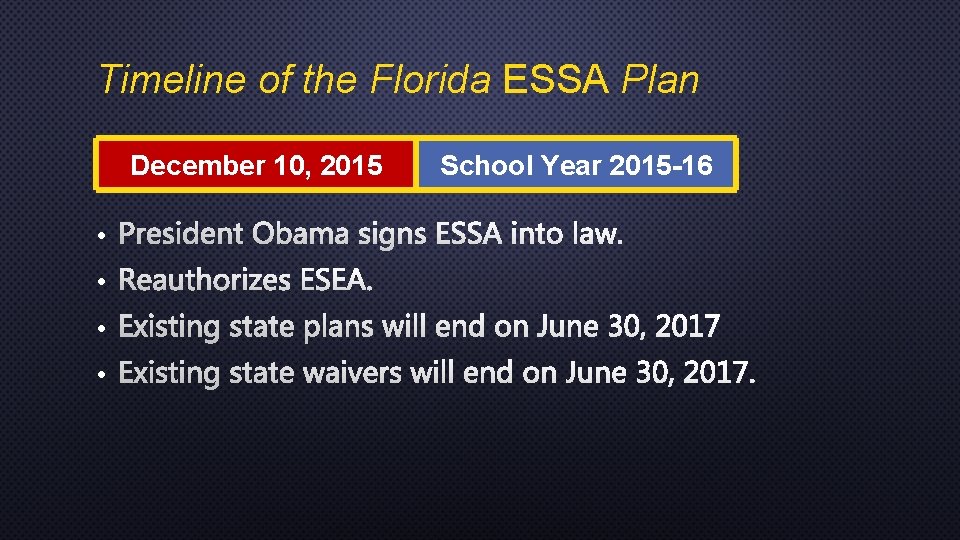 Timeline of the Florida ESSA Plan

December 10, 2015

School Year 2015-16

• President Obama signs ESSA into law.
• Reauthorizes ESEA.
• Existing state plans will end on June 30, 2017
• Existing state waivers will end on June 30, 2017.